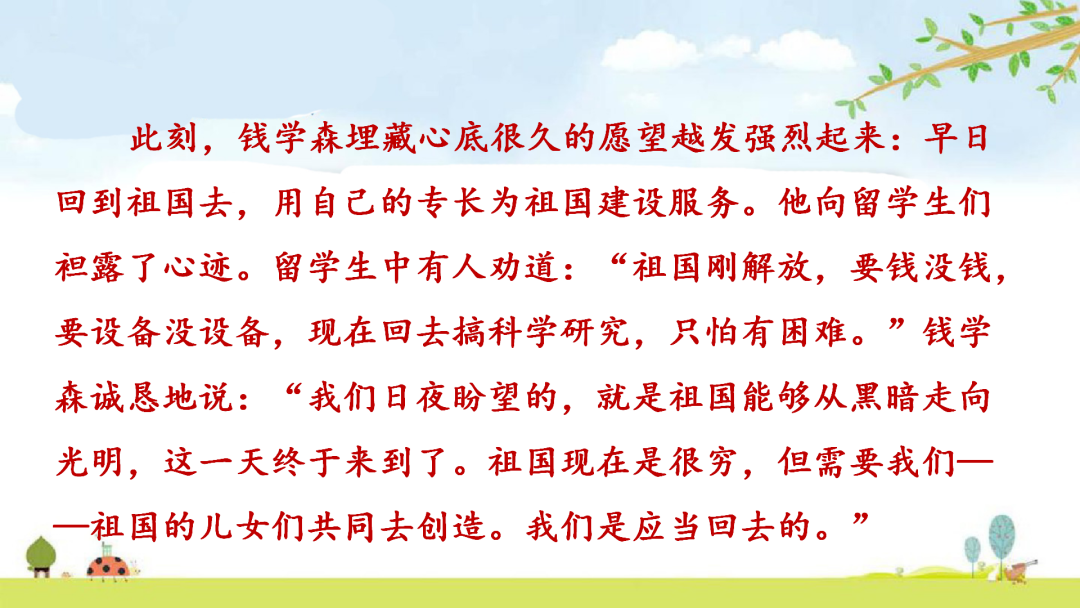 此刻，钱学森埋藏心底很久的愿望越发强烈起来：早日回到祖国去，用自己的专长为祖国建设服务。他向留学生们袒露了心迹。留学生中有人劝道：“祖国刚解放，要钱没钱，要设备没设备，现在回去搞科学研究，只怕有困难。”钱学森诚恳地说：“我们日夜盼望的，就是祖国能够从黑暗走向光明，这一天终于来到了。祖国现在是很穷，但需要我们——祖国的儿女们共同去创造。我们是应当回去的。”